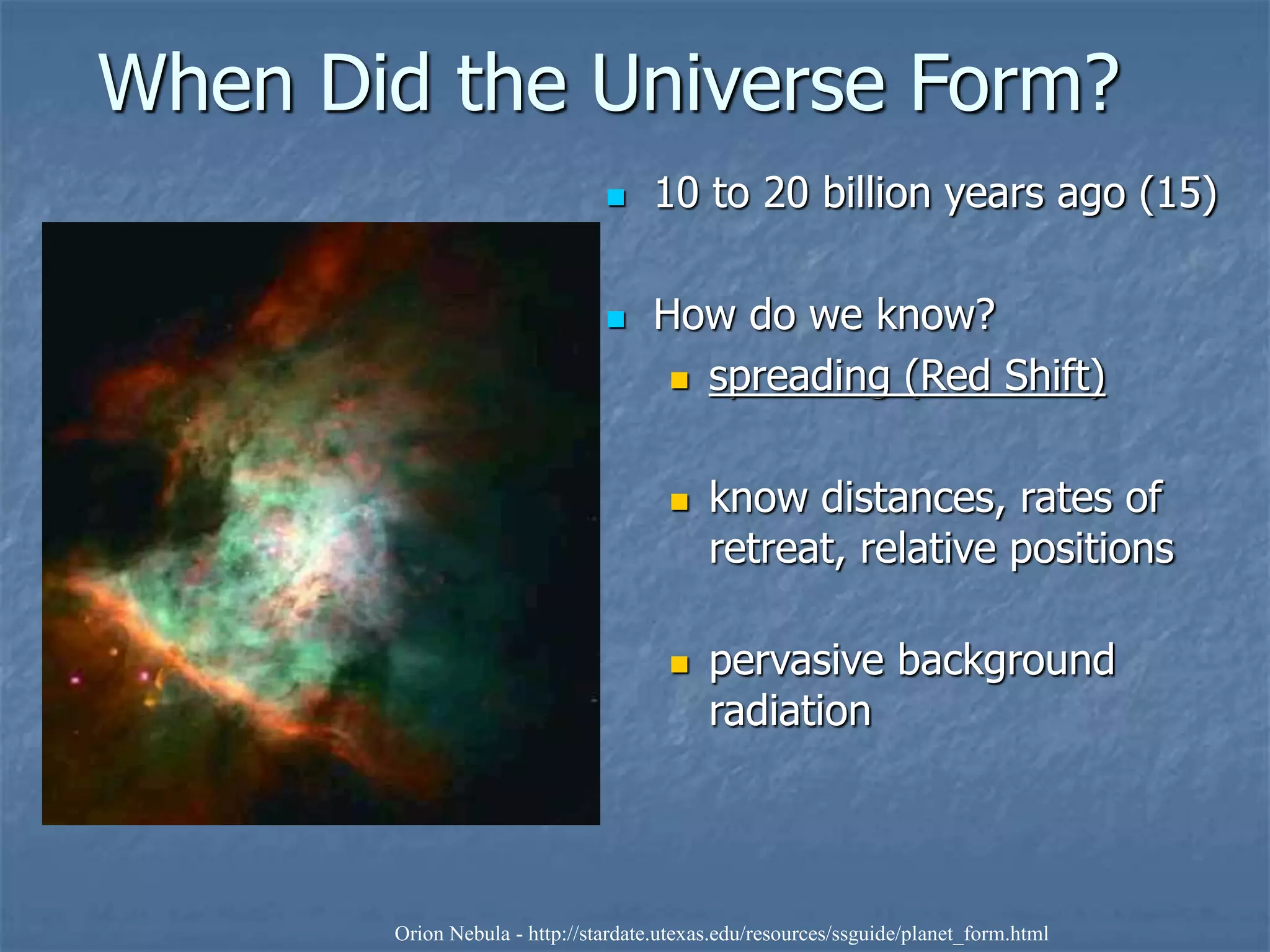 When Did the Universe Form?

10 to 20 billion years ago (15)

How do we know?

spreading (Red Shift)

know distances, rates of retreat, relative positions

pervasive background radiation

Orion Nebula - http://stardate.utexas.edu/resources/ssguide/planet_form.html